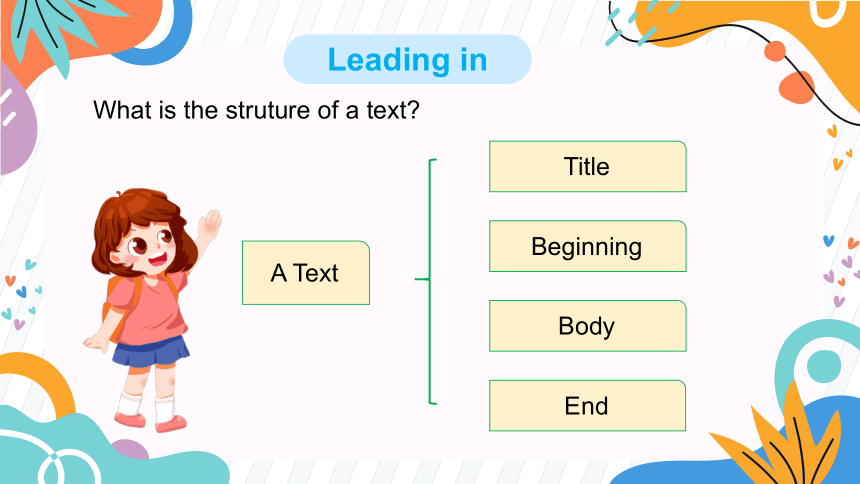 Leading in

What is the struture of a text?

A Text

Title

Beginning

Body

End